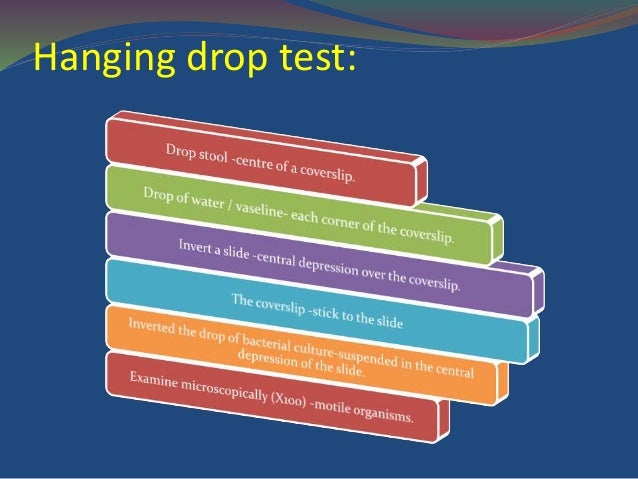 Hanging drop test:

Drop stool -centre of a coverslip.

Drop of water / vaseline- each corner of the coverslip.

Invert a slide -central depression over the coverslip.

The coverslip -stick to the slide

Inverted the drop of bacterial culture-suspended in the central depression of the slide.

Examine microscopically (X100) -motile organisms.